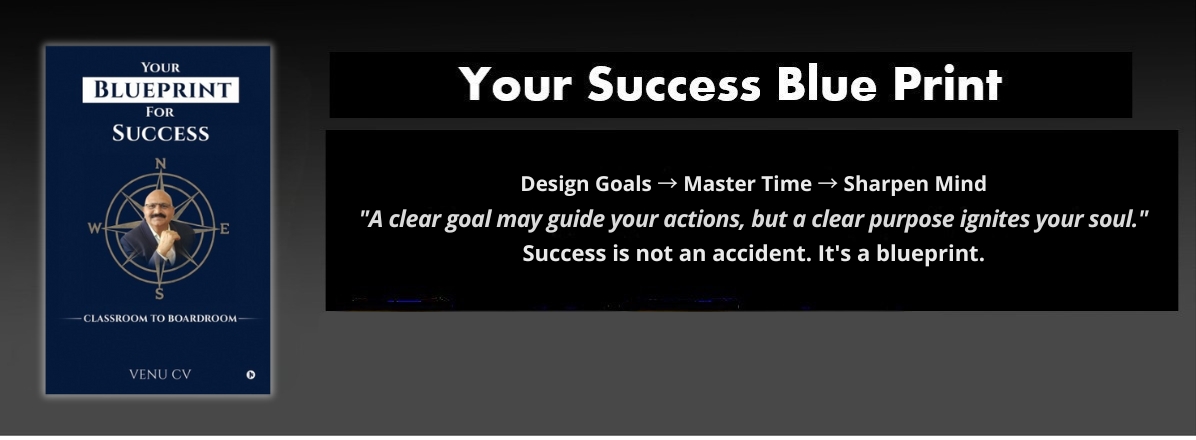 YOUR
BLUEPRINT
FOR
SUCCESS

N
W
E
S

CLASSROOM TO BOARDROOM

VENU CV

Your Success Blue Print

Design Goals → Master Time → Sharpen Mind
"A clear goal may guide your actions, but a clear purpose ignites your soul."
Success is not an accident. It's a blueprint.